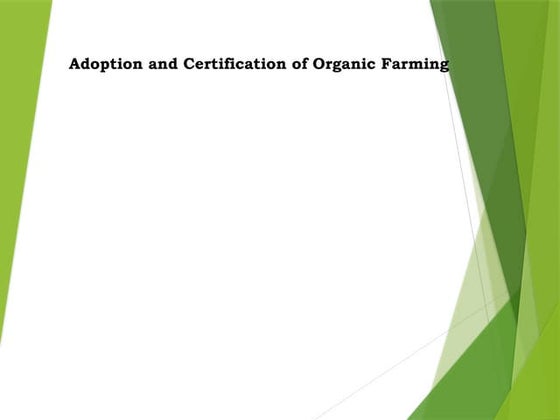 Adoption and Certification of Organic Farming